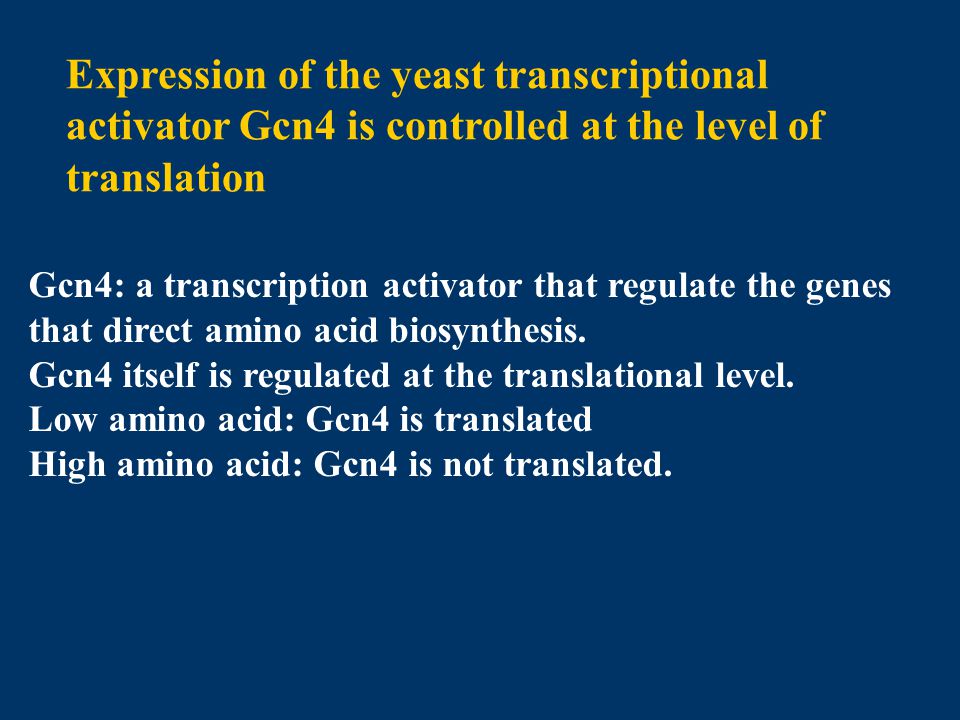 Expression of the yeast transcriptional activator Gcn4 is controlled at the level of translation

Gcn4: a transcription activator that regulate the genes that direct amino acid biosynthesis.
Gcn4 itself is regulated at the translational level.
Low amino acid: Gcn4 is translated
High amino acid: Gcn4 is not translated.